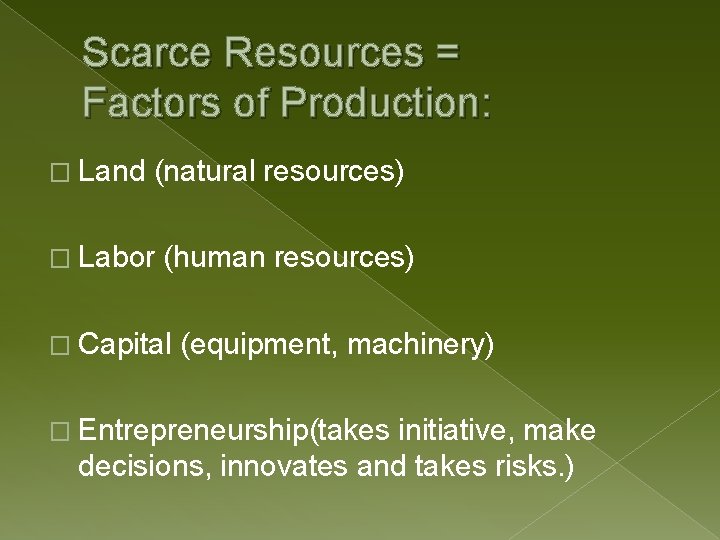 Scarce Resources = Factors of Production:

□ Land (natural resources)

□ Labor (human resources)

□ Capital (equipment, machinery)

□ Entrepreneurship(takes initiative, make decisions, innovates and takes risks.)